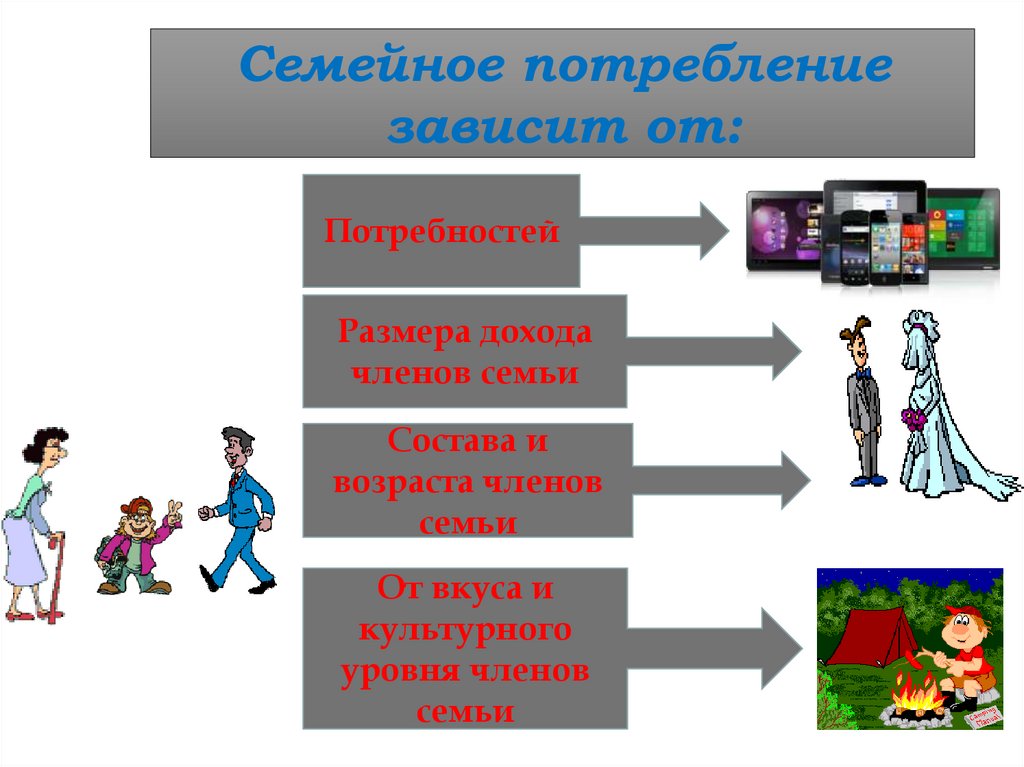 Семейное потребление зависит от:

Потребностей

Размера дохода членов семьи

Состава и возраста членов семьи

От вкуса и культурного уровня членов семьи